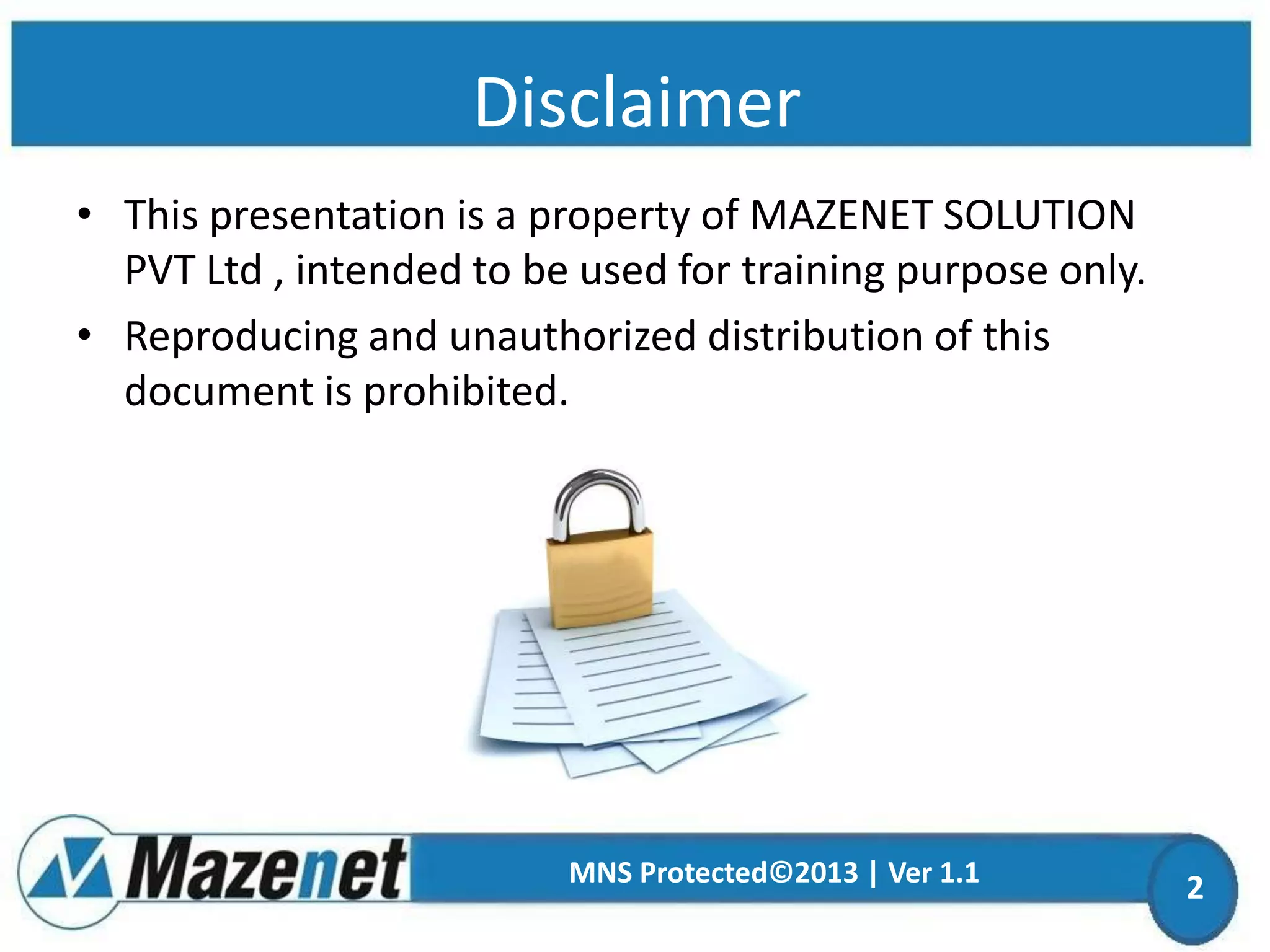 Disclaimer

• This presentation is a property of MAZENET SOLUTION PVT Ltd , intended to be used for training purpose only.

• Reproducing and unauthorized distribution of this document is prohibited.

Mazenet

MNS Protected©2013 | Ver 1.1

2